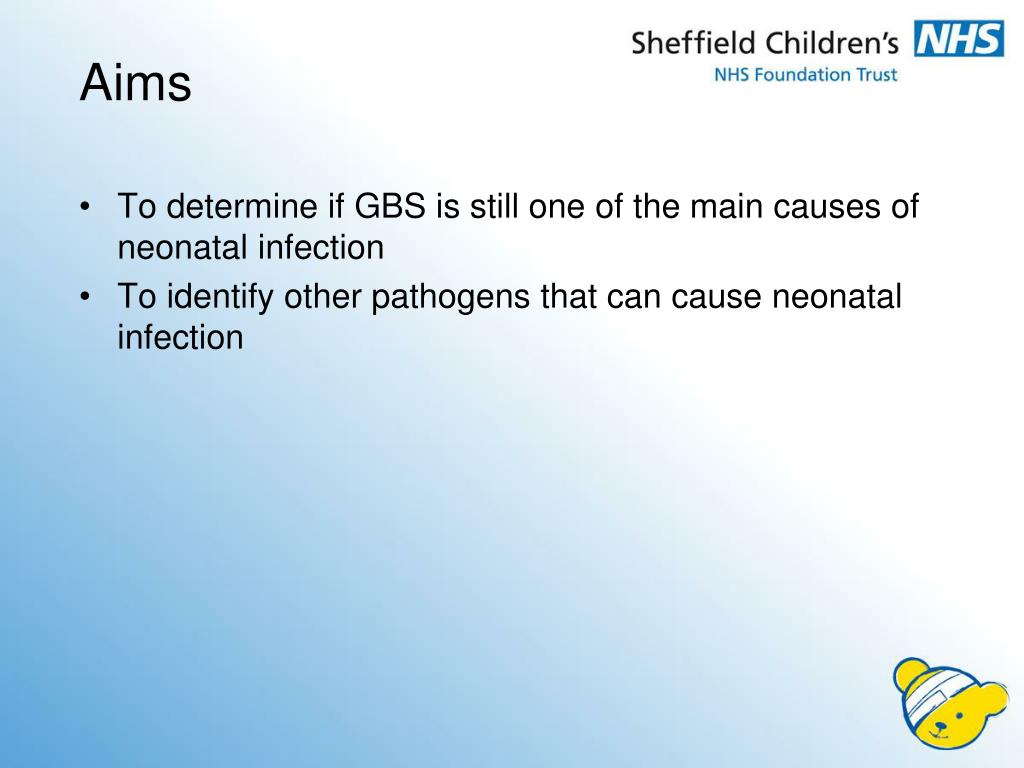 Sheffield Children's NHS
NHS Foundation Trust

Aims

• To determine if GBS is still one of the main causes of neonatal infection
• To identify other pathogens that can cause neonatal infection